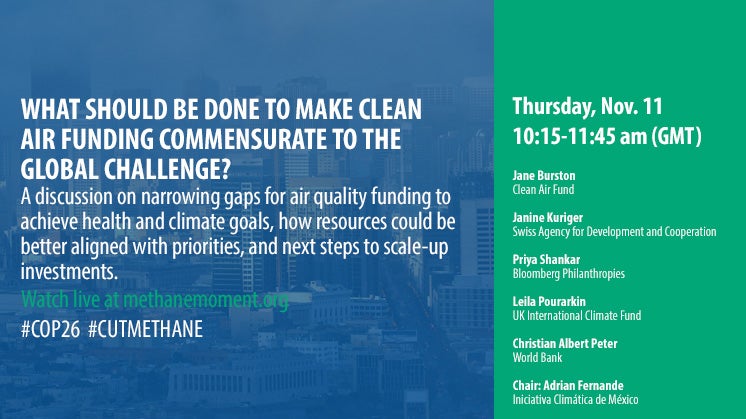 WHAT SHOULD BE DONE TO MAKE CLEAN AIR FUNDING COMMENSURATE TO THE GLOBAL CHALLENGE?

A discussion on narrowing gaps for air quality funding to achieve health and climate goals, how resources could be better aligned with priorities, and next steps to scale-up investments.

Watch live at methanemoment.org

#COP26 #CUTMETHANE

Thursday, Nov. 11
10:15-11:45 am (GMT)

Jane Burston
Clean Air Fund

Janine Kuriger
Swiss Agency for Development and Cooperation

Priya Shankar
Bloomberg Philanthropies

Leila Pourarkin
UK International Climate Fund

Christian Albert Peter
World Bank

Chair: Adrian Fernande
Iniciativa Climática de México